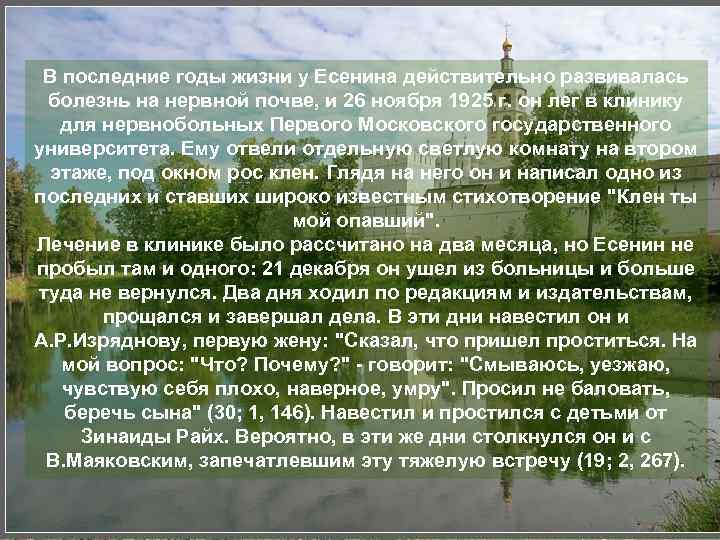 В последние годы жизни у Есенина действительно развивалась болезнь на нервной почве, и 26 ноября 1925 г. он лег в клинику для нервнобольных Первого Московского государственного университета. Ему отвели отдельную светлую комнату на втором этаже, под окном рос клен. Глядя на него он и написал одно из последних и ставших широко известным стихотворение "Клен ты мой опавший".
Лечение в клинике было рассчитано на два месяца, но Есенин не пробыл там и одного: 21 декабря он ушел из больницы и больше туда не вернулся. Два дня ходил по редакциям и издательствам, прощался и завершал дела. В эти дни навестил он и А.Р.Изряднову, первую жену: "Сказал, что пришел проститься. На мой вопрос: "Что? Почему?" - говорит: "Смываюсь, уезжаю, чувствую себя плохо, наверное, умру". Просил не баловать, беречь сына" (30; 1, 146). Навестил и простился с детьми от Зинаиды Райх. Вероятно, в эти же дни столкнулся он и с В.Маяковским, запечатлевшим эту тяжелую встречу (19; 2, 267).